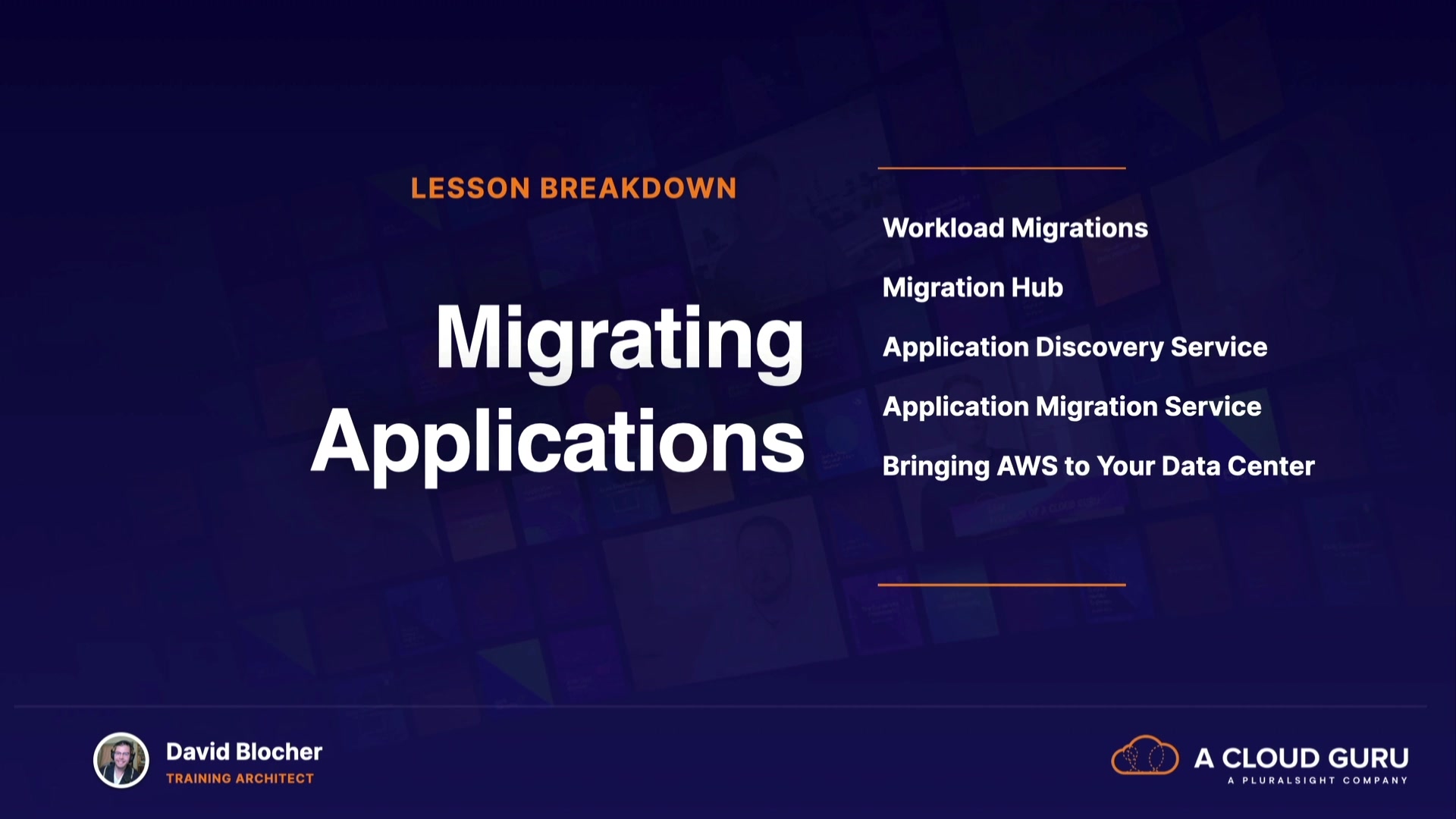 LESSON BREAKDOWN

Migrating Applications

Workload Migrations

Migration Hub

Application Discovery Service

Application Migration Service

Bringing AWS to Your Data Center

David Blocher
TRAINING ARCHITECT

A CLOUD GURU
A PLURALSIGHT COMPANY